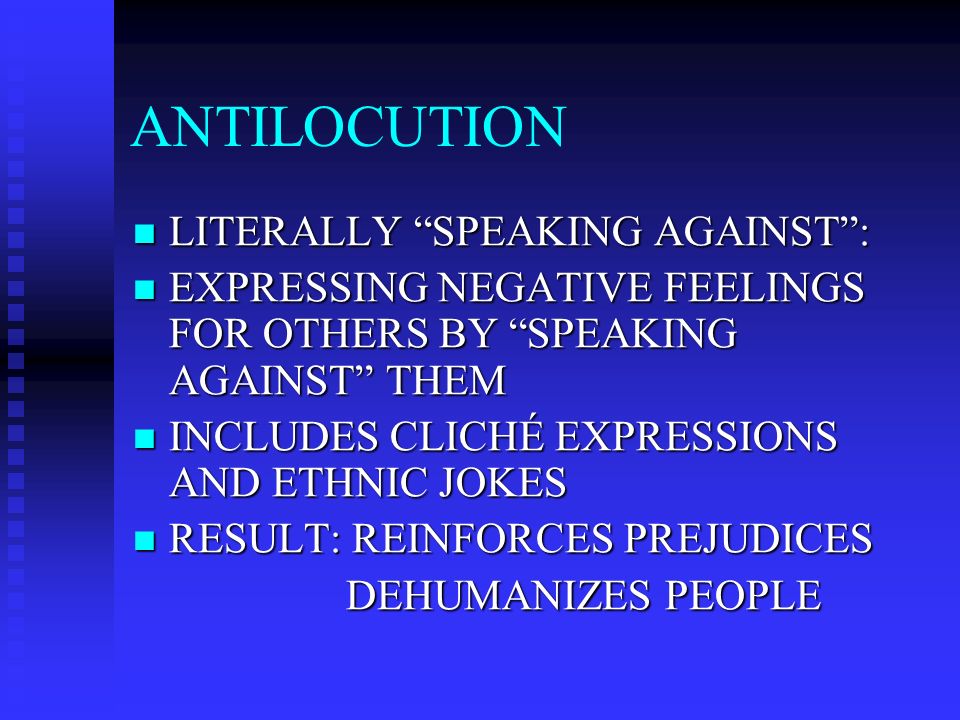 ANTILOCUTION

- LITERALLY “SPEAKING AGAINST”:
- EXPRESSING NEGATIVE FEELINGS FOR OTHERS BY “SPEAKING AGAINST” THEM
- INCLUDES CLICHÉ EXPRESSIONS AND ETHNIC JOKES
- RESULT: REINFORCES PREJUDICES
 DEHUMANIZES PEOPLE